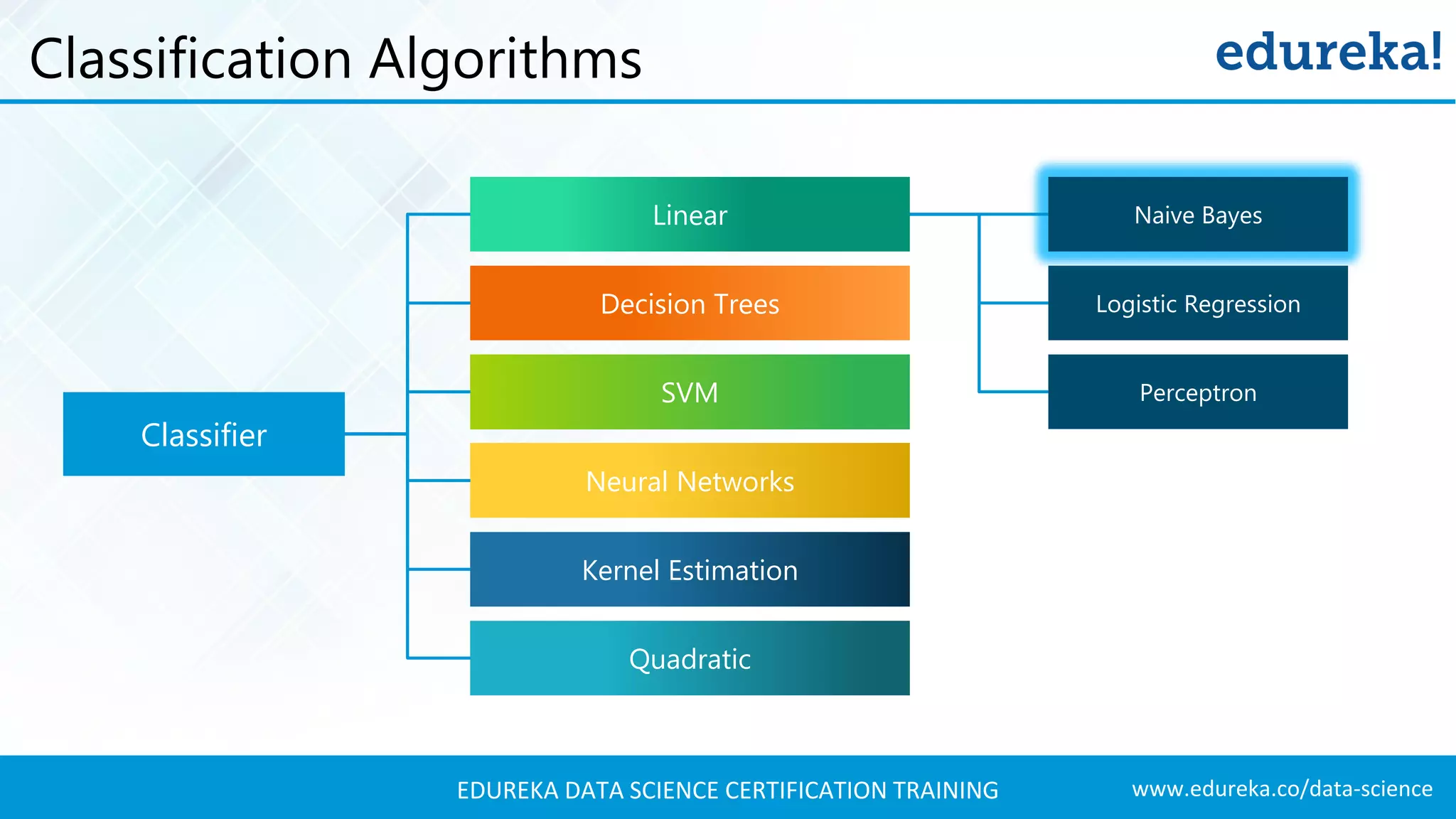 Classification Algorithms

edureka!

Classifier

Linear

Decision Trees

SVM

Neural Networks

Kernel Estimation

Quadratic

Naive Bayes

Logistic Regression

Perceptron

EDUREKA DATA SCIENCE CERTIFICATION TRAINING

www.edureka.co/data-science